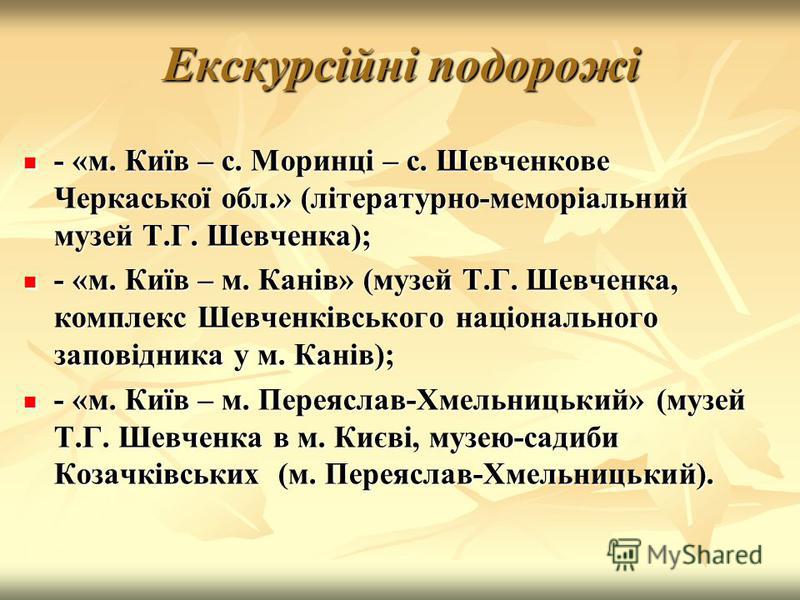 Екскурсійні подорожі

- «м. Київ – с. Моринці – с. Шевченкове Черкаської обл.» (літературно-меморіальний музей Т.Г. Шевченка);

- «м. Київ – м. Канів» (музей Т.Г. Шевченка, комплекс Шевченківського національного заповідника у м. Канів);

- «м. Київ – м. Переяслав-Хмельницький» (музей Т.Г. Шевченка в м. Києві, музею-садиби Козачківських (м. Переяслав-Хмельницький).

MyShared